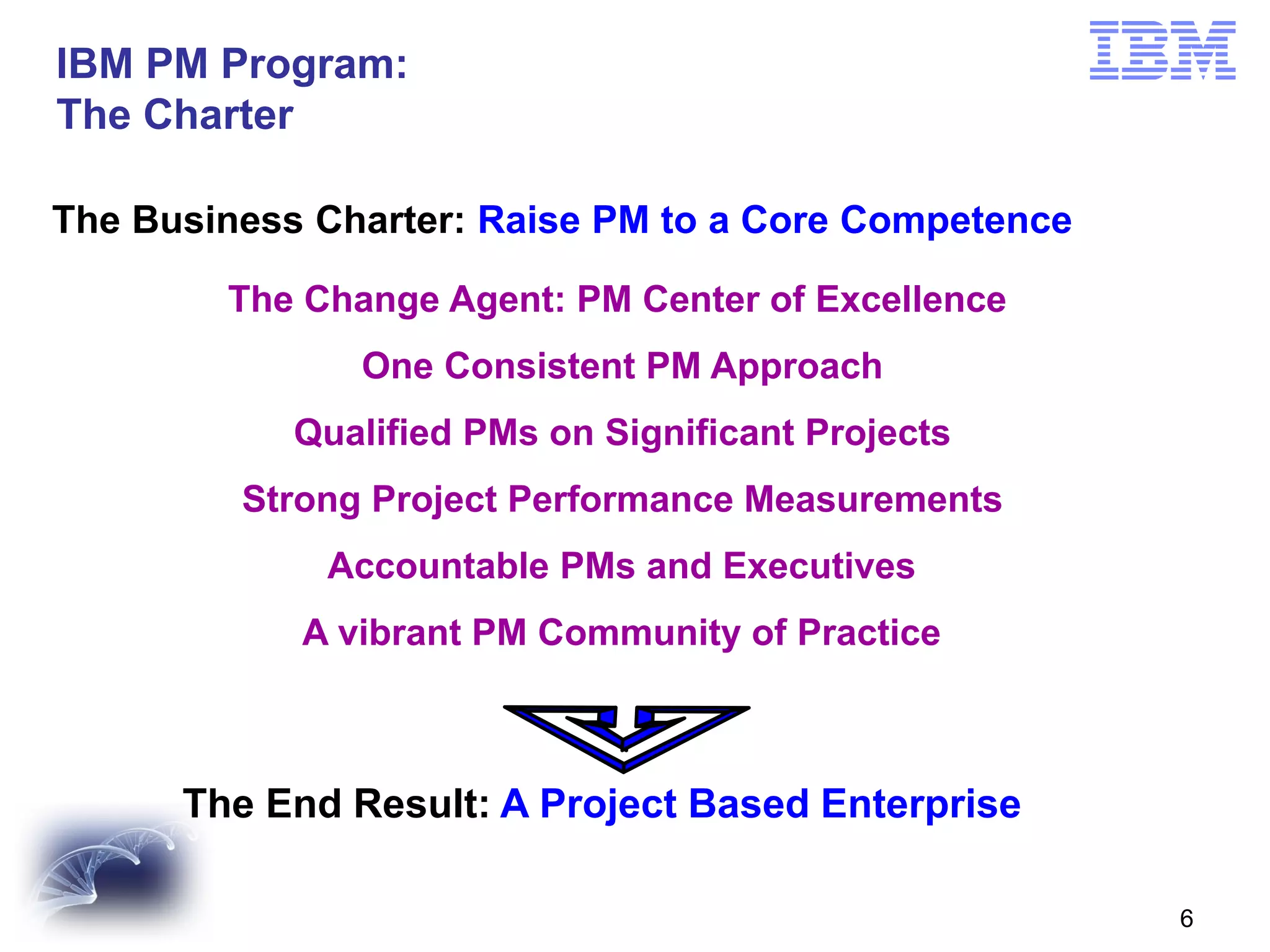 IBM PM Program:
The Charter

IBM

The Business Charter: Raise PM to a Core Competence

The Change Agent: PM Center of Excellence

One Consistent PM Approach

Qualified PMs on Significant Projects

Strong Project Performance Measurements

Accountable PMs and Executives

A vibrant PM Community of Practice

The End Result: A Project Based Enterprise

6